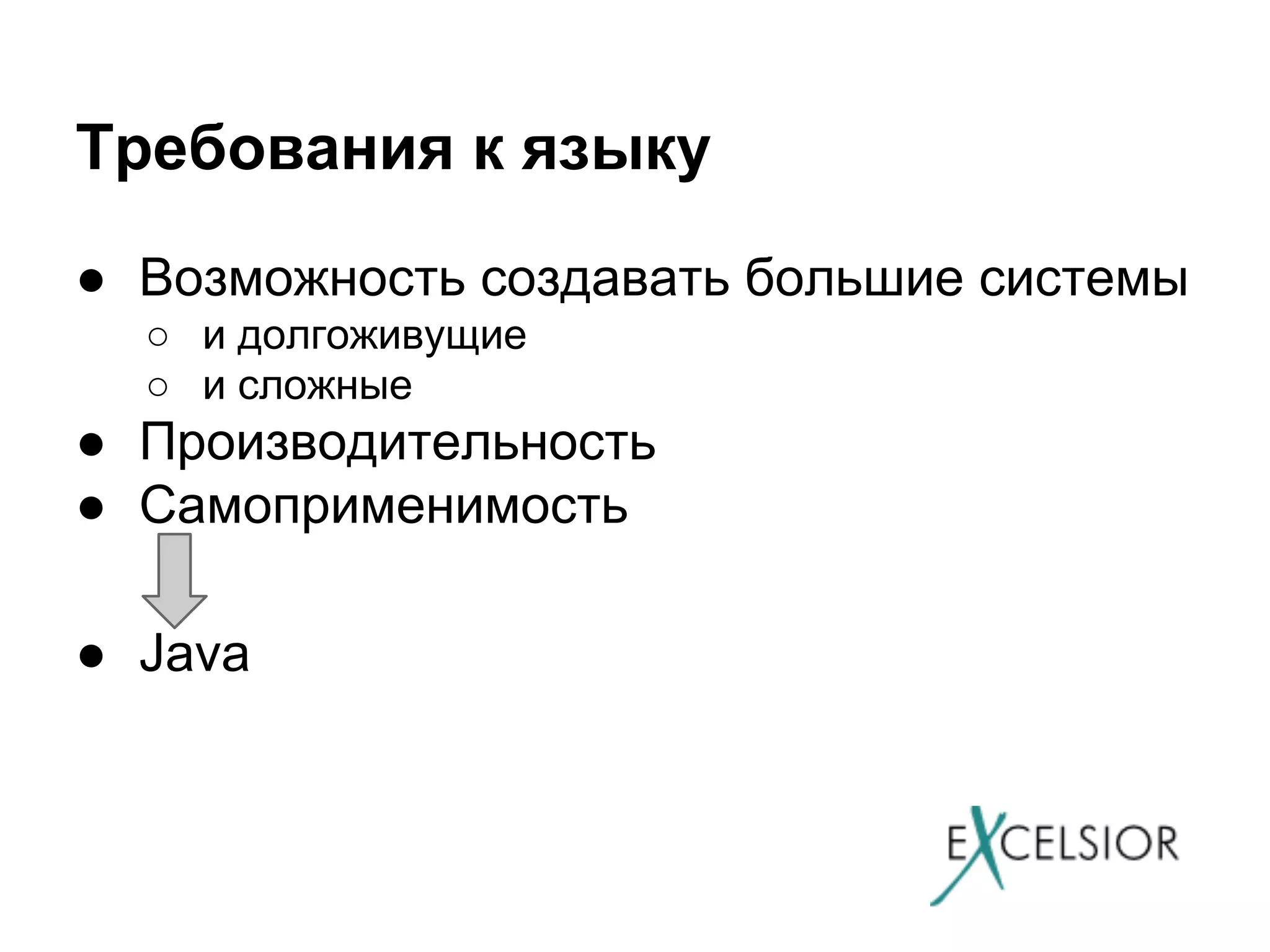 Требования к языку

● Возможность создавать большие системы
  ○ и долгоживущие
  ○ и сложные
● Производительность
● Самоприменимость

● Java

EXCELSIOR